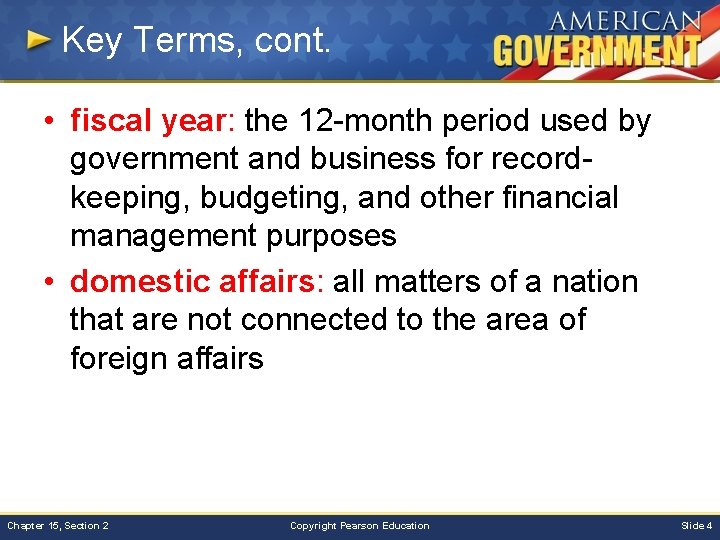 Key Terms, cont.

AMERICAN GOVERNMENT

• fiscal year: the 12-month period used by government and business for record-keeping, budgeting, and other financial management purposes

• domestic affairs: all matters of a nation that are not connected to the area of foreign affairs

Chapter 15, Section 2 Copyright Pearson Education Slide 4